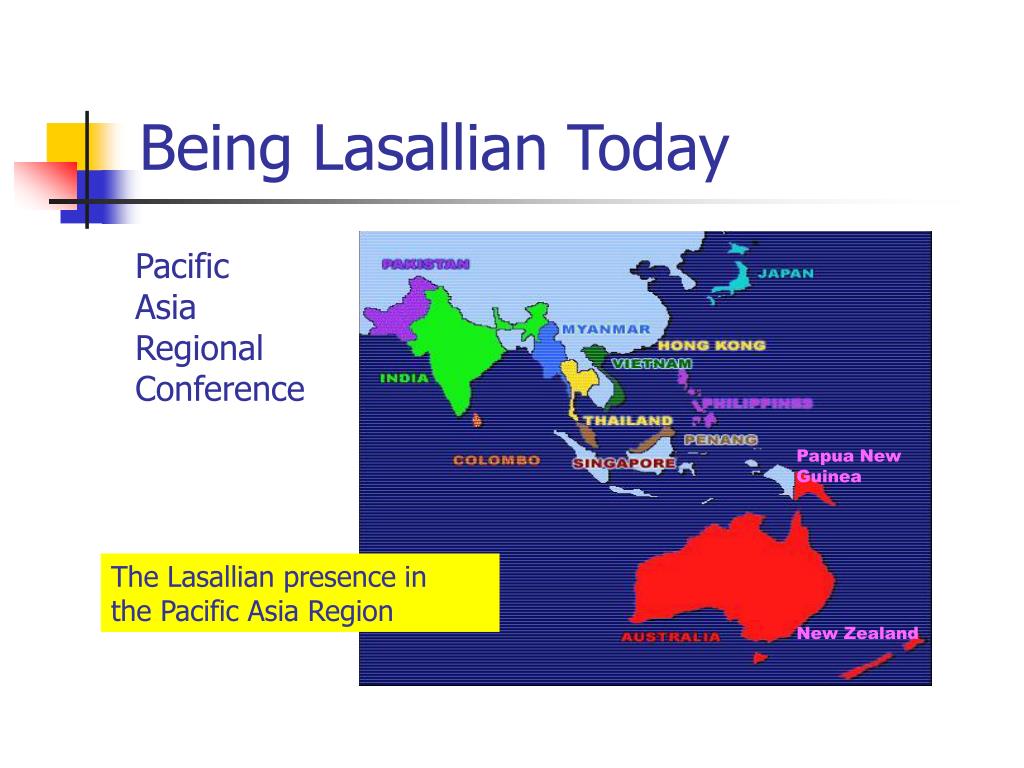 Being Lasallian Today

Pacific
Asia
Regional
Conference

PAKISTAN
JAPAN
MYANMAR
HONG KONG
VIETNAM
INDIA
PHILIPPINES
THAILAND
PENANG
COLOMBO
SINGAPORE
Papua New Guinea
AUSTRALIA
New Zealand

The Lasallian presence in the Pacific Asia Region